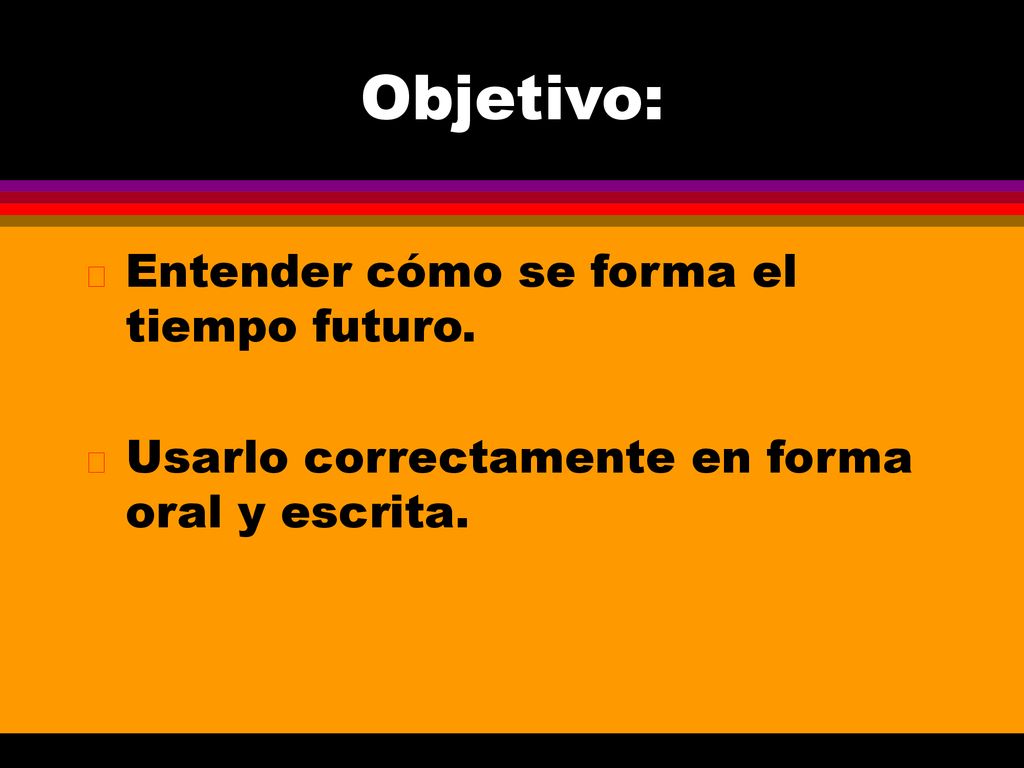 Objetivo:

Entender cómo se forma el tiempo futuro.

Usarlo correctamente en forma oral y escrita.